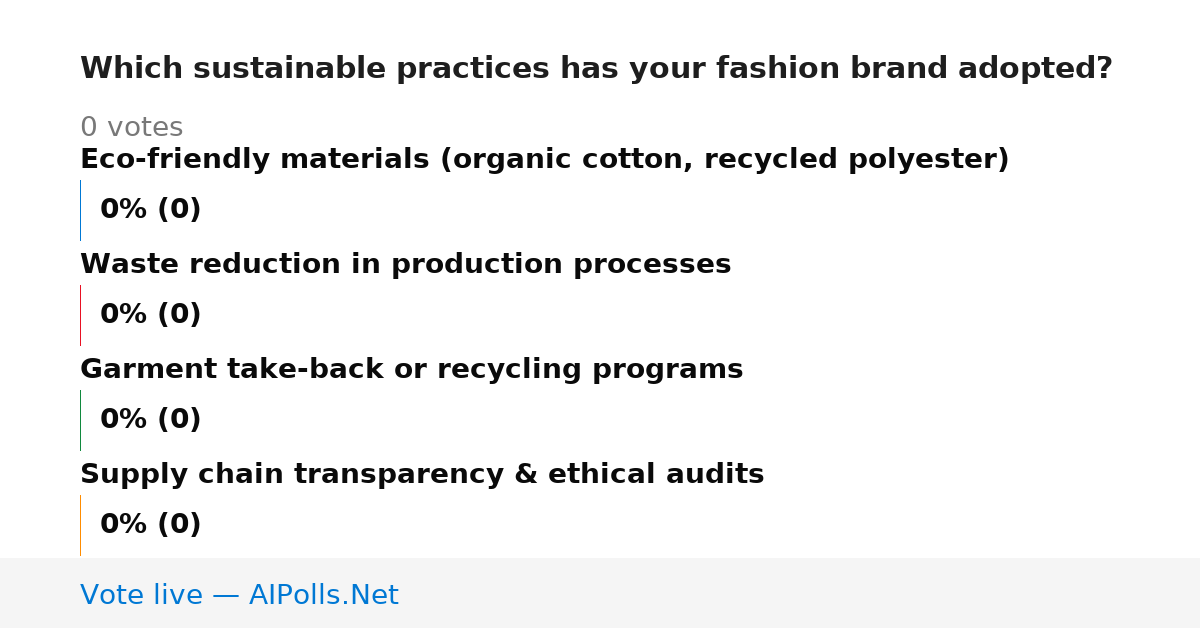 Which sustainable practices has your fashion brand adopted?

0 votes

Eco-friendly materials (organic cotton, recycled polyester)

0% (0)

Waste reduction in production processes

0% (0)

Garment take-back or recycling programs

0% (0)

Supply chain transparency & ethical audits

0% (0)

Vote live — AIPolls.Net